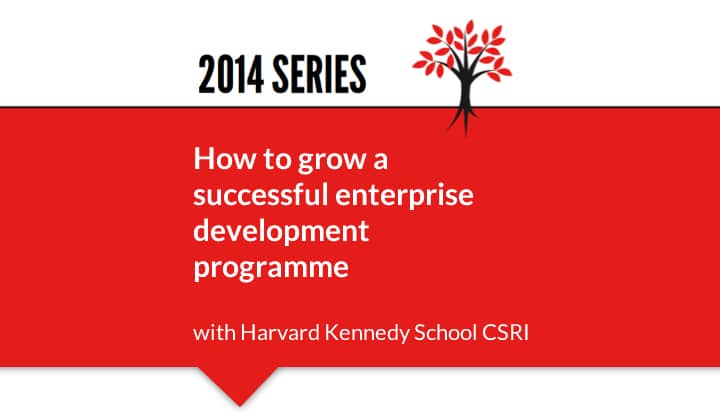 2014 SERIES

How to grow a successful enterprise development programme

with Harvard Kennedy School CSRI